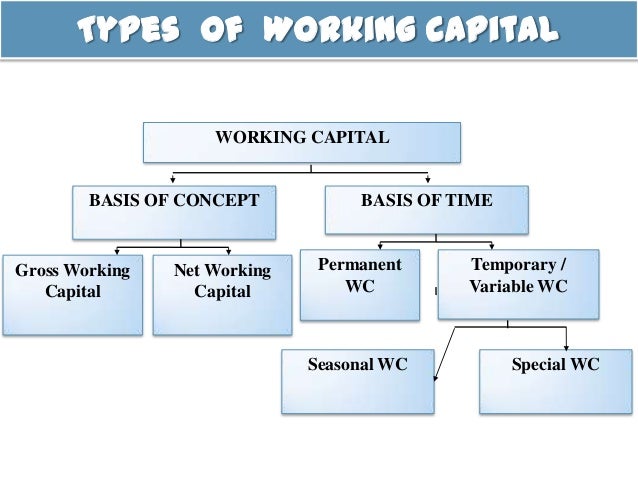 TYPES OF WORKING CAPITAL

WORKING CAPITAL

BASIS OF CONCEPT

BASIS OF TIME

Gross Working Capital

Net Working Capital

Permanent WC

Temporary / Variable WC

Seasonal WC

Special WC